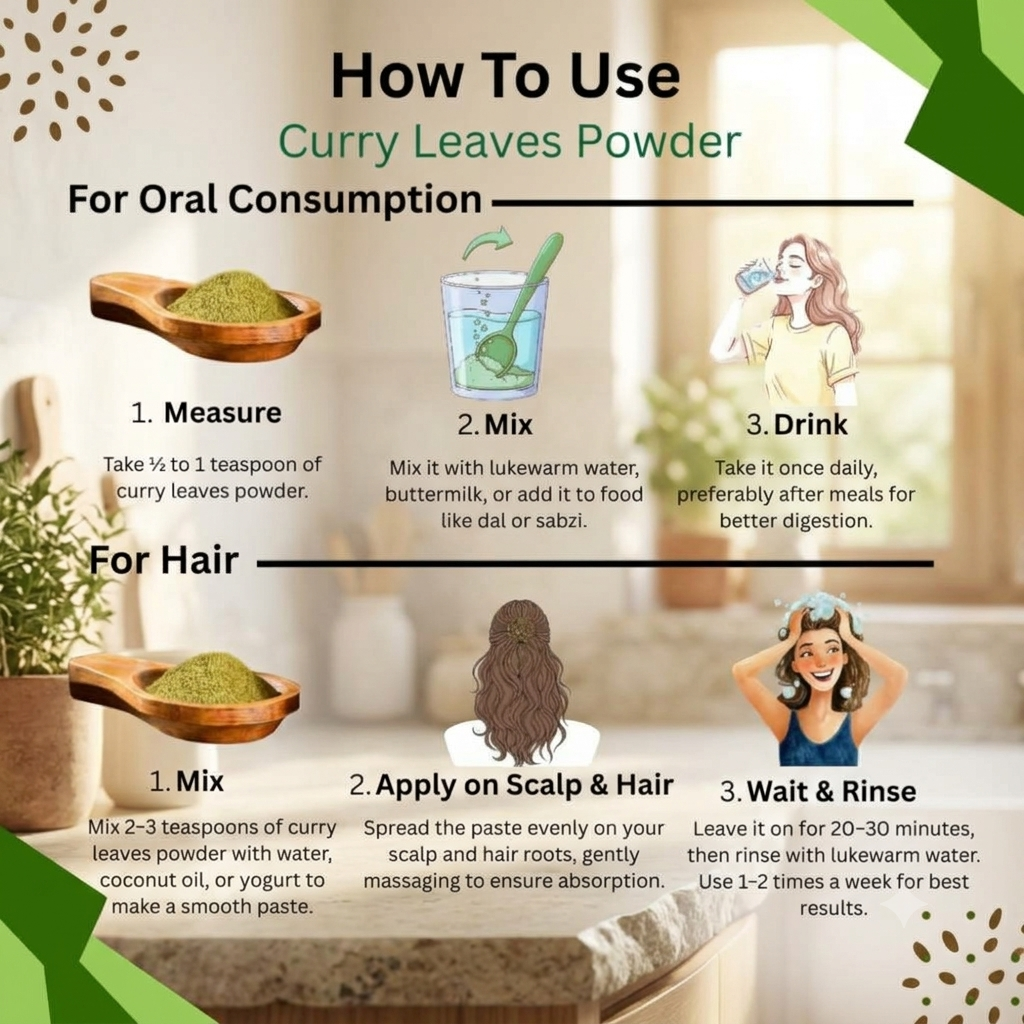 How To Use

Curry Leaves Powder

For Oral Consumption

1. Measure

Take ½ to 1 teaspoon of curry leaves powder.

2. Mix

Mix it with lukewarm water, buttermilk, or add it to food like dal or sabzi.

3. Drink

Take it once daily, preferably after meals for better digestion.

For Hair

1. Mix

Mix 2–3 teaspoons of curry leaves powder with water, coconut oil, or yogurt to make a smooth paste.

2. Apply on Scalp & Hair

Spread the paste evenly on your scalp and hair roots, gently massaging to ensure absorption.

3. Wait & Rinse

Leave it on for 20–30 minutes, then rinse with lukewarm water. Use 1–2 times a week for best results.